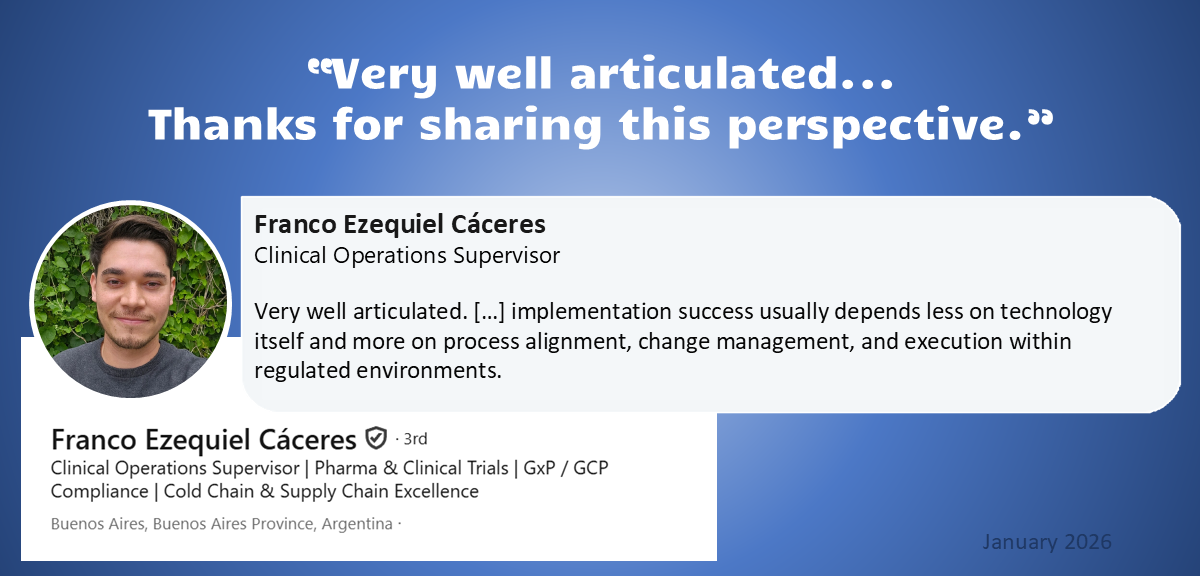 “Very well articulated...
Thanks for sharing this perspective.”

Franco Ezequiel Cáceres
Clinical Operations Supervisor

Very well articulated. [...] implementation success usually depends less on technology itself and more on process alignment, change management, and execution within regulated environments.

Franco Ezequiel Cáceres · 3rd
Clinical Operations Supervisor | Pharma & Clinical Trials | GxP / GCP Compliance | Cold Chain & Supply Chain Excellence
Buenos Aires, Buenos Aires Province, Argentina ·

January 2026